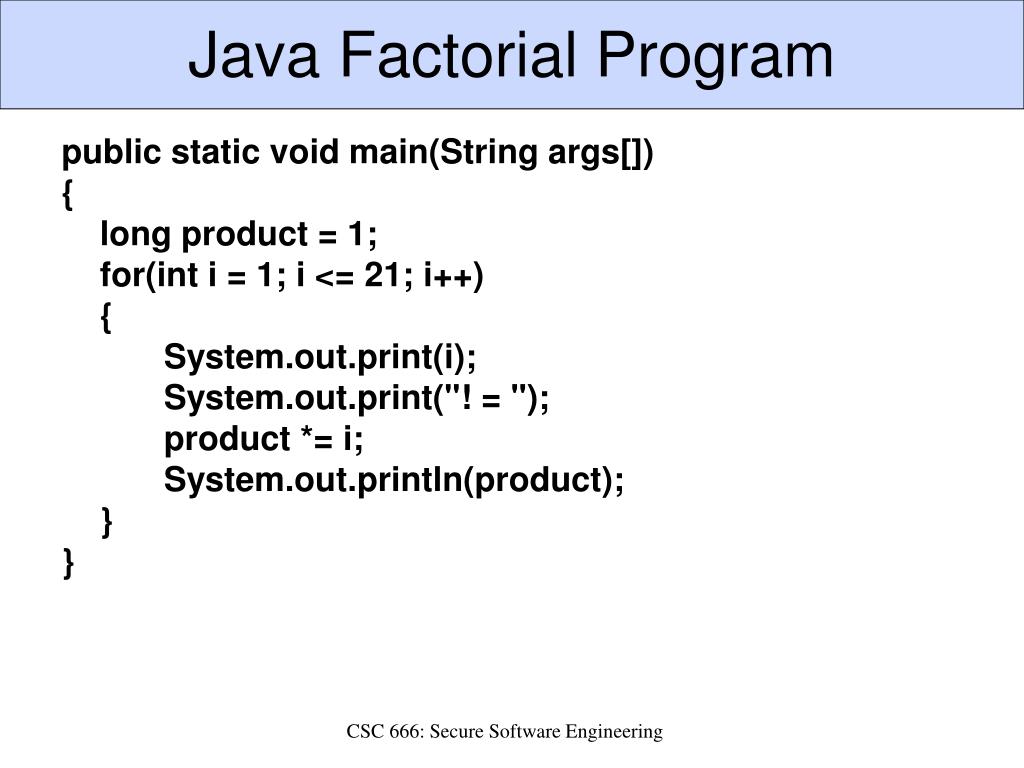 Java Factorial Program

public static void main(String args[])
{
long product = 1;
for(int i = 1; i <= 21; i++)
{
System.out.print(i);
System.out.print("! = ");
product *= i;
System.out.println(product);
}
}

CSC 666: Secure Software Engineering